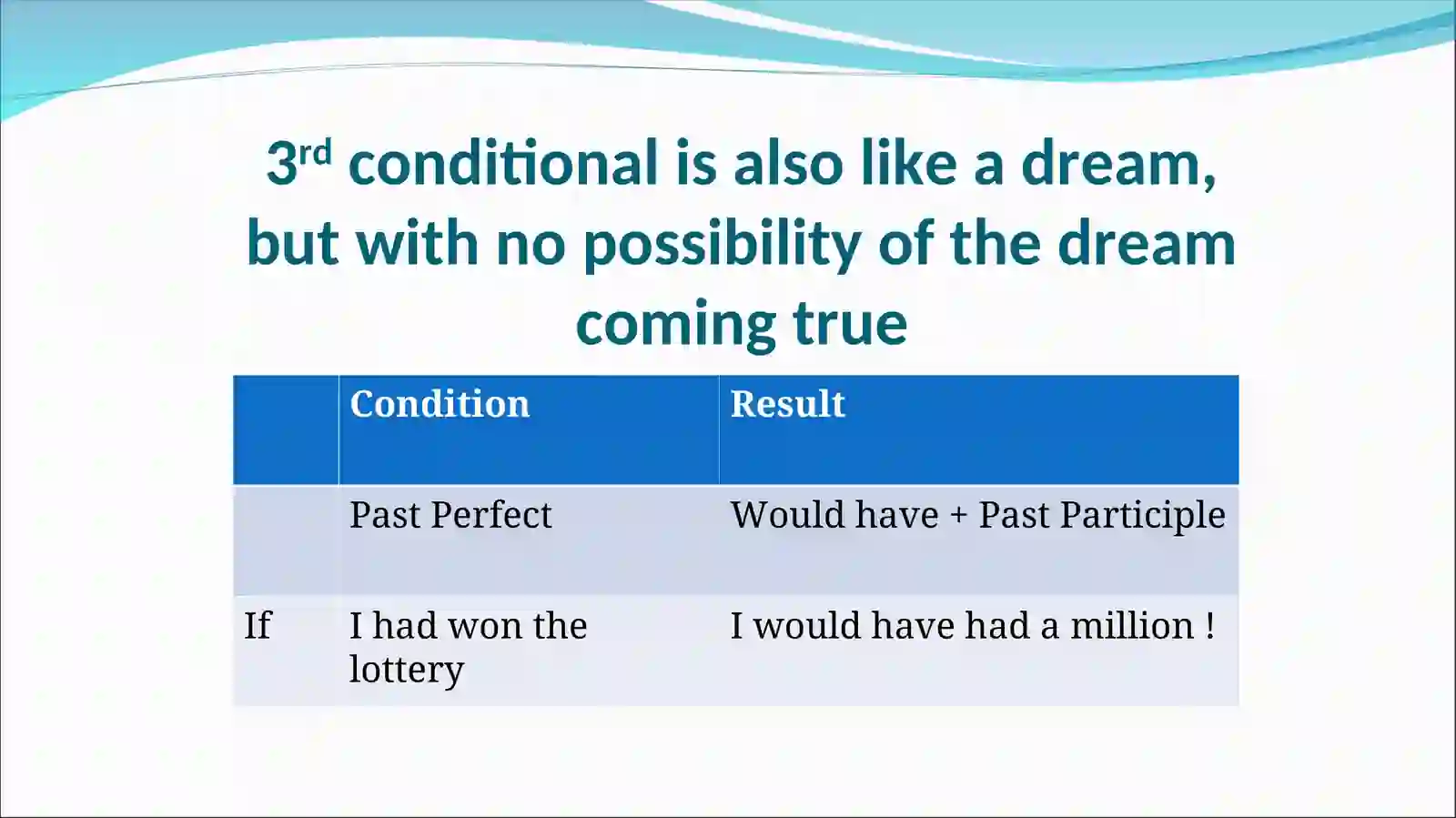 3rd conditional is also like a dream, but with no possibility of the dream coming true

| | Condition | Result |
|---|---|---|
| | Past Perfect | Would have + Past Participle |
| If | I had won the lottery | I would have had a million ! |